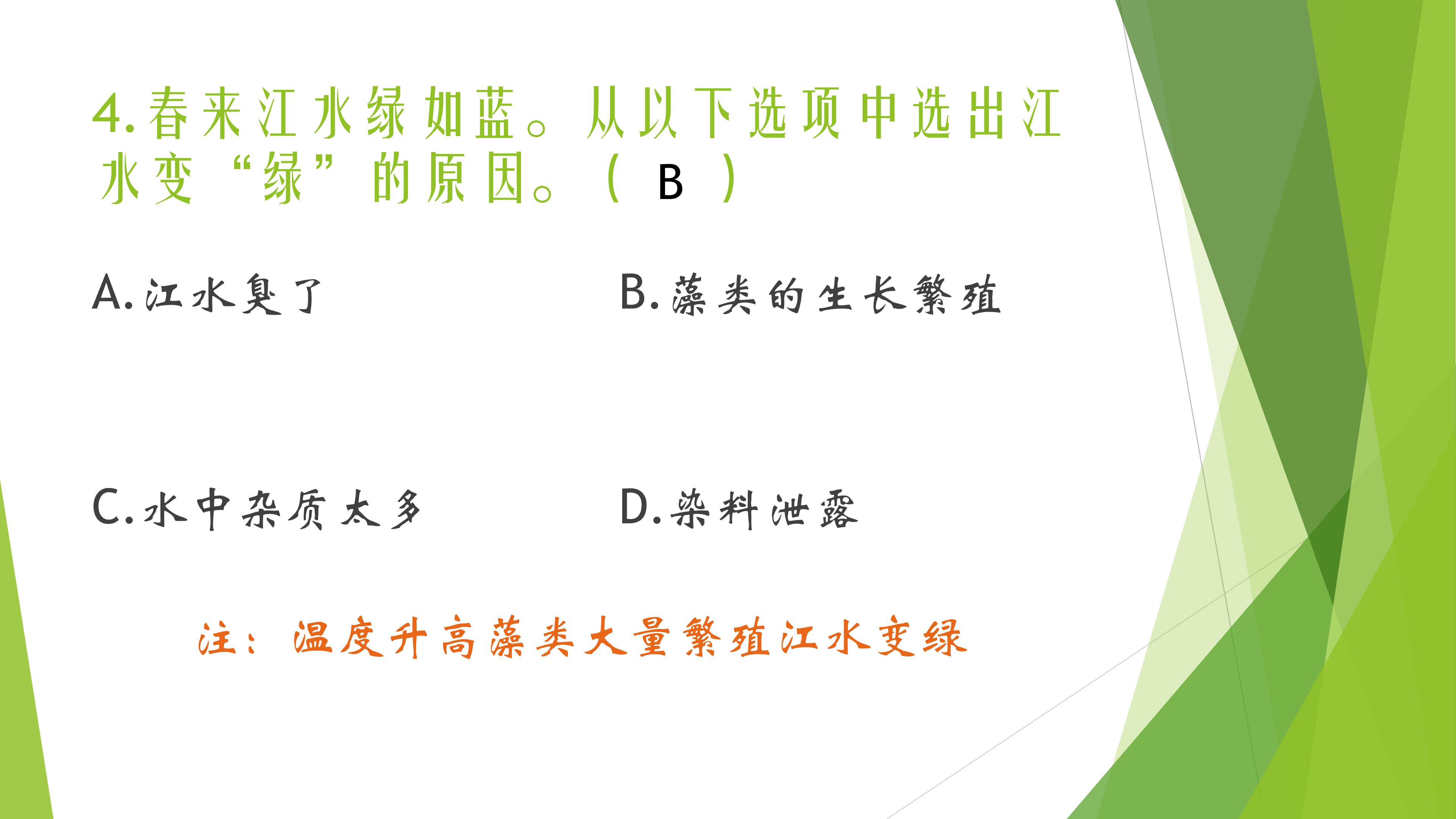 4.春来江水绿如蓝。从以下选项中选出江水变“绿”的原因。（ B ）

A.江水臭了

B.藻类的生长繁殖

C.水中杂质太多

D.染料泄露

注：温度升高藻类大量繁殖江水变绿